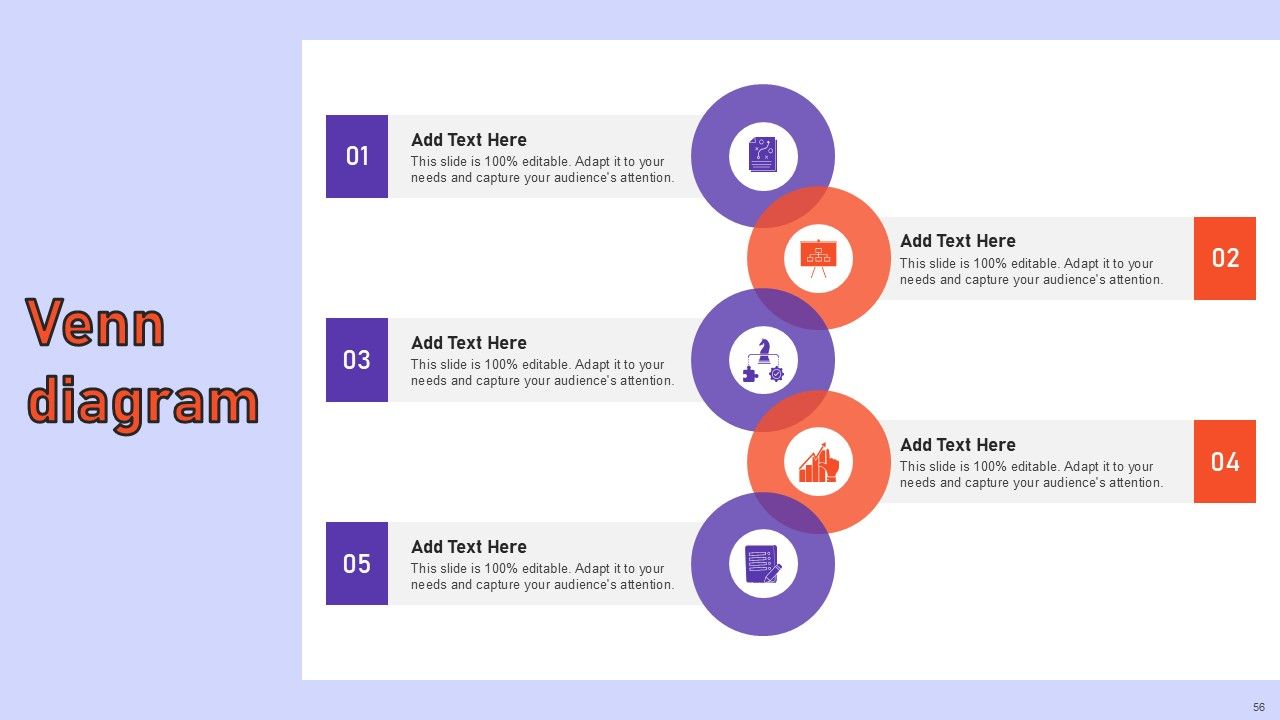 Venn diagram

01
Add Text Here
This slide is 100% editable. Adapt it to your needs and capture your audience's attention.

Add Text Here
This slide is 100% editable. Adapt it to your needs and capture your audience's attention.
02

03
Add Text Here
This slide is 100% editable. Adapt it to your needs and capture your audience's attention.

Add Text Here
This slide is 100% editable. Adapt it to your needs and capture your audience's attention.
04

05
Add Text Here
This slide is 100% editable. Adapt it to your needs and capture your audience's attention.

56